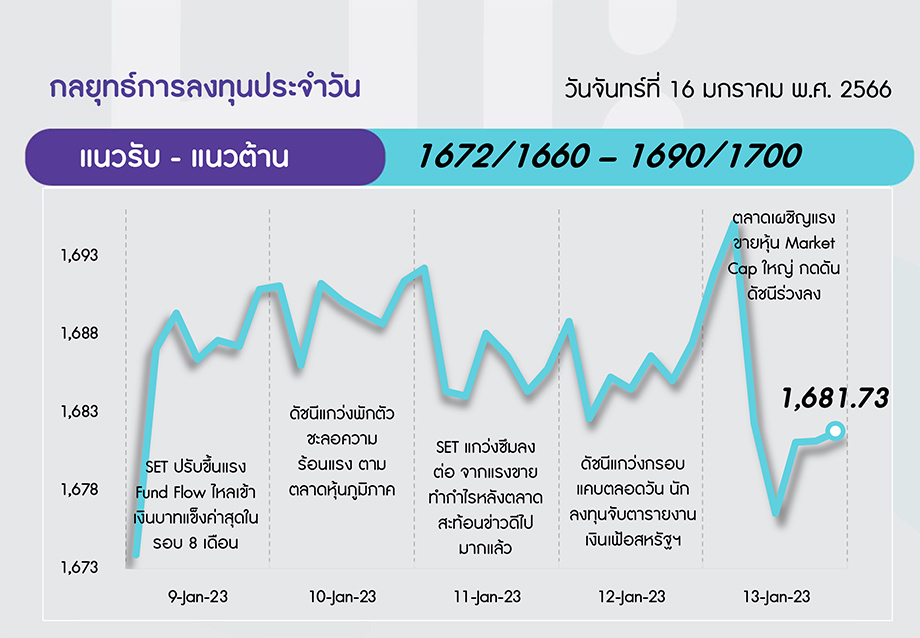 กลยุทธ์การลงทุนประจำวัน

วันจันทร์ที่ 16 มกราคม พ.ศ. 2566

แนวรับ - แนวต้าน

1672/1660 – 1690/1700

1,693

1,688

1,683

1,678

1,673

SET ปรับขึ้นแรง Fund Flow ไหลเข้า เงินบาทแข็งค่าสุดใน รอบ 8 เดือน

ดัชนีแกว่งพักตัว ชะลอความ ร้อนแรง ตาม ตลาดหุ้นภูมิภาค

SET แกว่งซึมลง ต่อ จากแรงขาย ทำกำไรหลังตลาด สะท้อนข่าวดีไป มากแล้ว

ดัชนีแกว่งกรอบ แคบตลอดวัน นัก ลงทุนจับตารายงาน เงินเฟ้อสหรัฐฯ

ตลาดเผชิญแรง ขายหุ้น Market Cap ใหญ่ กดดัน ดัชนีร่วงลง

1,681.73

9-Jan-23

10-Jan-23

11-Jan-23

12-Jan-23

13-Jan-23